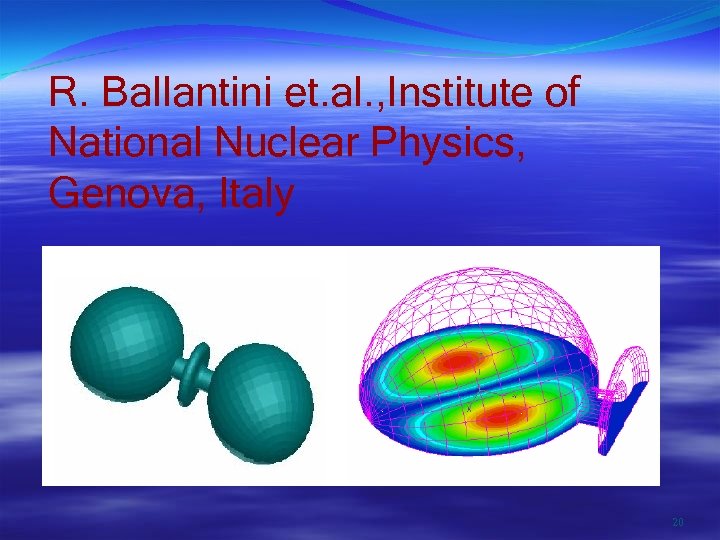 R. Ballantini et.al.,Institute of National Nuclear Physics, Genova, Italy

20